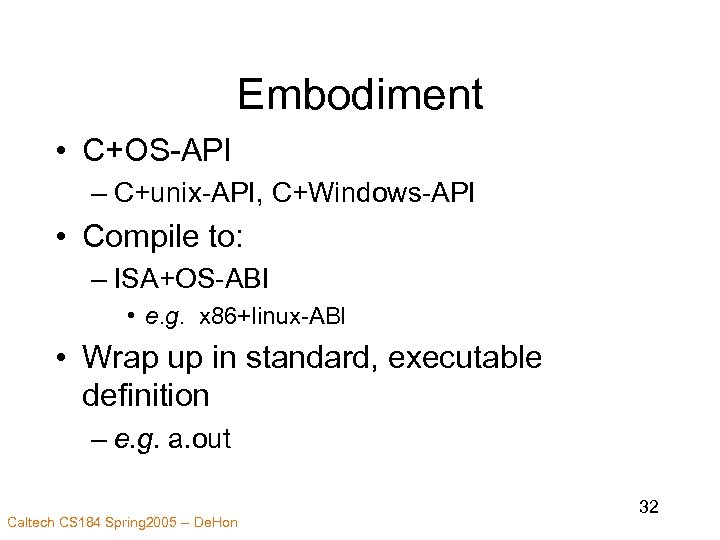 Embodiment

• C+OS-API
– C+unix-API, C+Windows-API
• Compile to:
– ISA+OS-ABI
• e.g. x86+linux-ABI
• Wrap up in standard, executable definition
– e.g. a.out

32

Caltech CS184 Spring2005 – DeHon